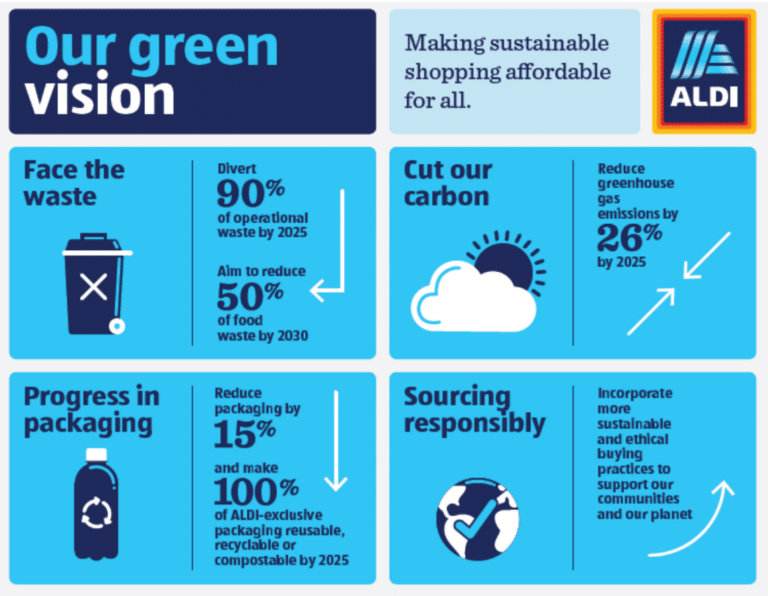 Our green vision

Making sustainable shopping affordable for all.

ALDI

Face the waste

Divert
90%
of operational waste by 2025

Aim to reduce
50%
of food waste by 2030

Cut our carbon

Reduce greenhouse gas emissions by
26%
by 2025

Progress in packaging

Reduce packaging by
15%
and make
100%
of ALDI-exclusive packaging reusable, recyclable or compostable by 2025

Sourcing responsibly

Incorporate more sustainable and ethical buying practices to support our communities and our planet